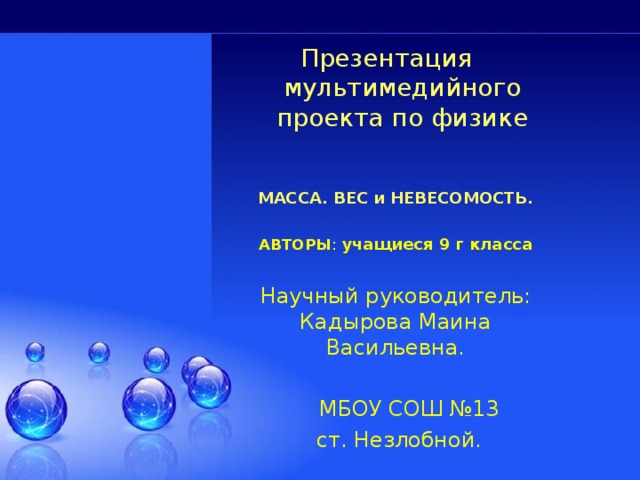 Презентация мультимедийного проекта по физике

МАССА. ВЕС и НЕВЕСОМОСТЬ.

АВТОРЫ: учащиеся 9 г класса

Научный руководитель: Кадырова Маина Васильевна.

МБОУ СОШ №13
ст. Незлобной.